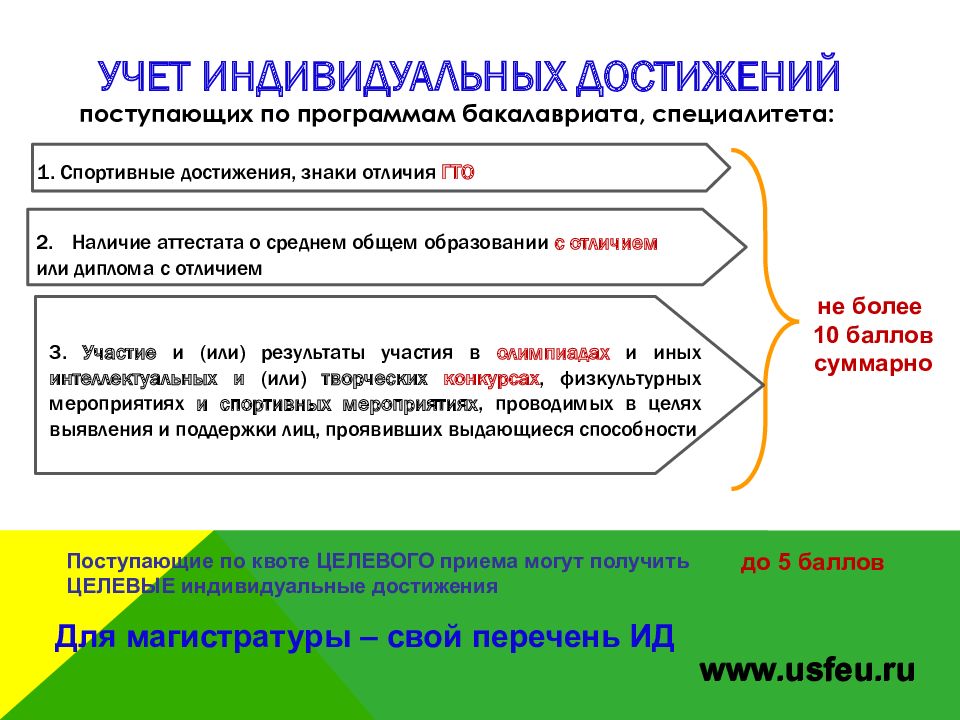 УЧЕТ ИНДИВИДУАЛЬНЫХ ДОСТИЖЕНИЙ
поступающих по программам бакалавриата, специалитета:

1. Спортивные достижения, знаки отличия ГТО

2. Наличие аттестата о среднем общем образовании с отличием или диплома с отличием

3. Участие и (или) результаты участия в олимпиадах и иных интеллектуальных и (или) творческих конкурсах, физкультурных мероприятиях и спортивных мероприятиях, проводимых в целях выявления и поддержки лиц, проявивших выдающиеся способности

не более 10 баллов суммарно

Поступающие по квоте ЦЕЛЕВОГО приема могут получить ЦЕЛЕВЫЕ индивидуальные достижения

до 5 баллов

Для магистратуры – свой перечень ИД

www.usfeu.ru